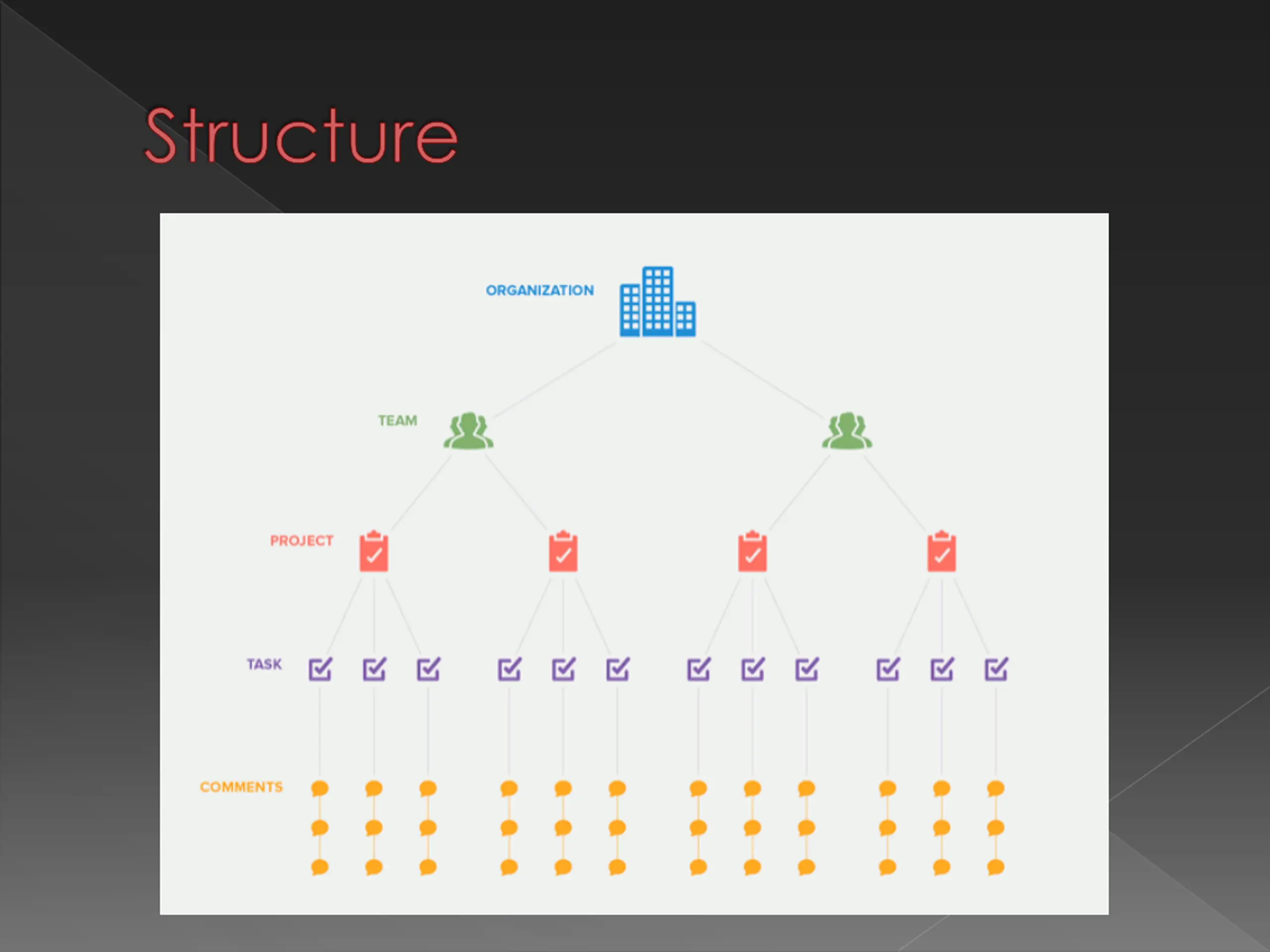 Structure

ORGANIZATION

TEAM

PROJECT

TASK

COMMENTS